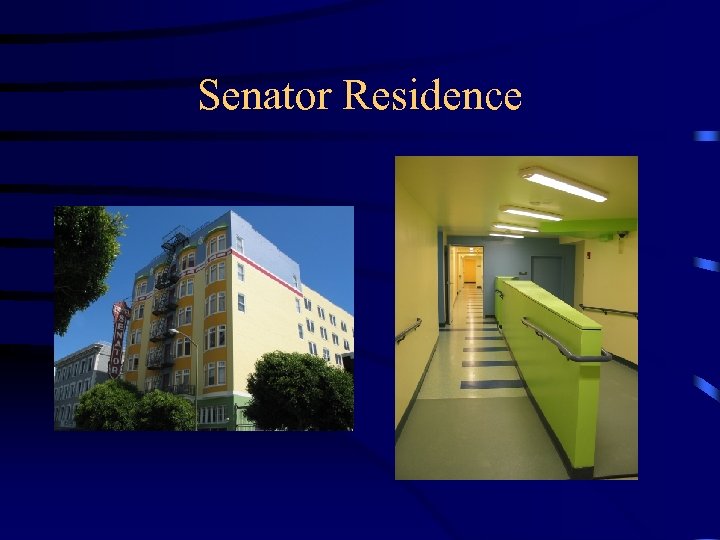 Senator Residence

SENATOR